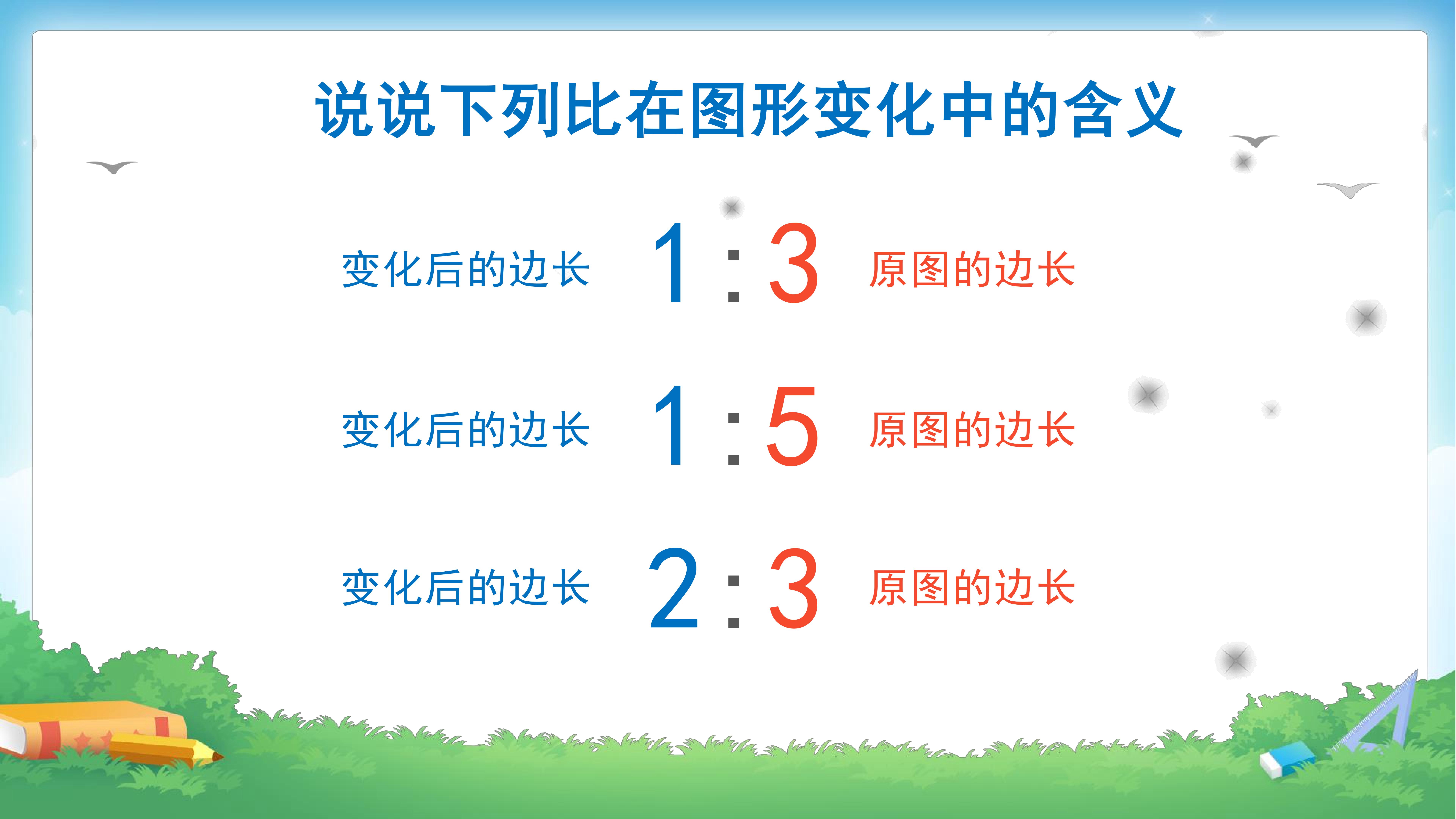 说说下列比在图形变化中的含义

变化后的边长 $1:3$ 原图的边长

变化后的边长 $1:5$ 原图的边长

变化后的边长 $2:3$ 原图的边长